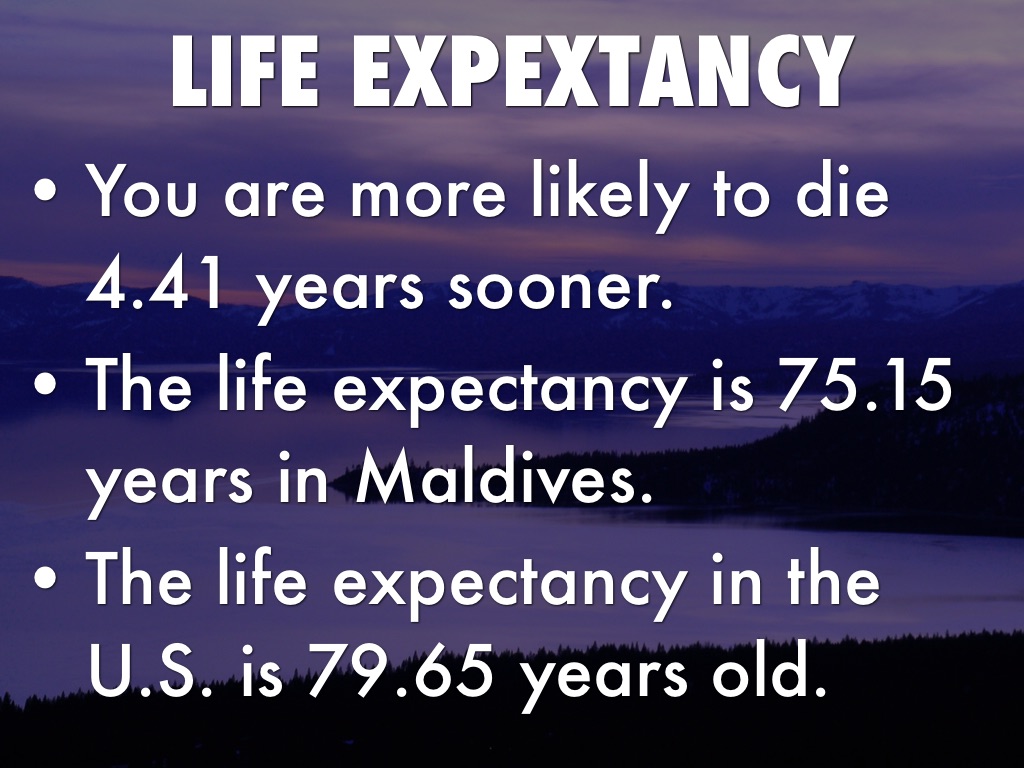 LIFE EXPEXTANCY

• You are more likely to die 4.41 years sooner.
• The life expectancy is 75.15 years in Maldives.
• The life expectancy in the U.S. is 79.65 years old.